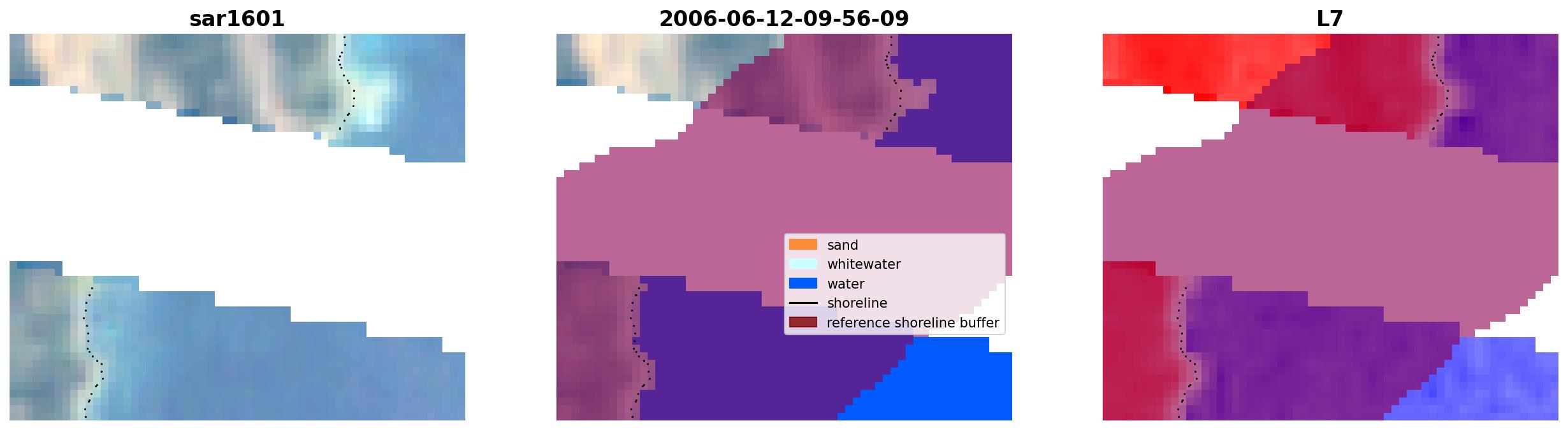 sar1601

2006-06-12-09-56-09

sand
whitewater
water
shoreline
reference shoreline buffer

L7